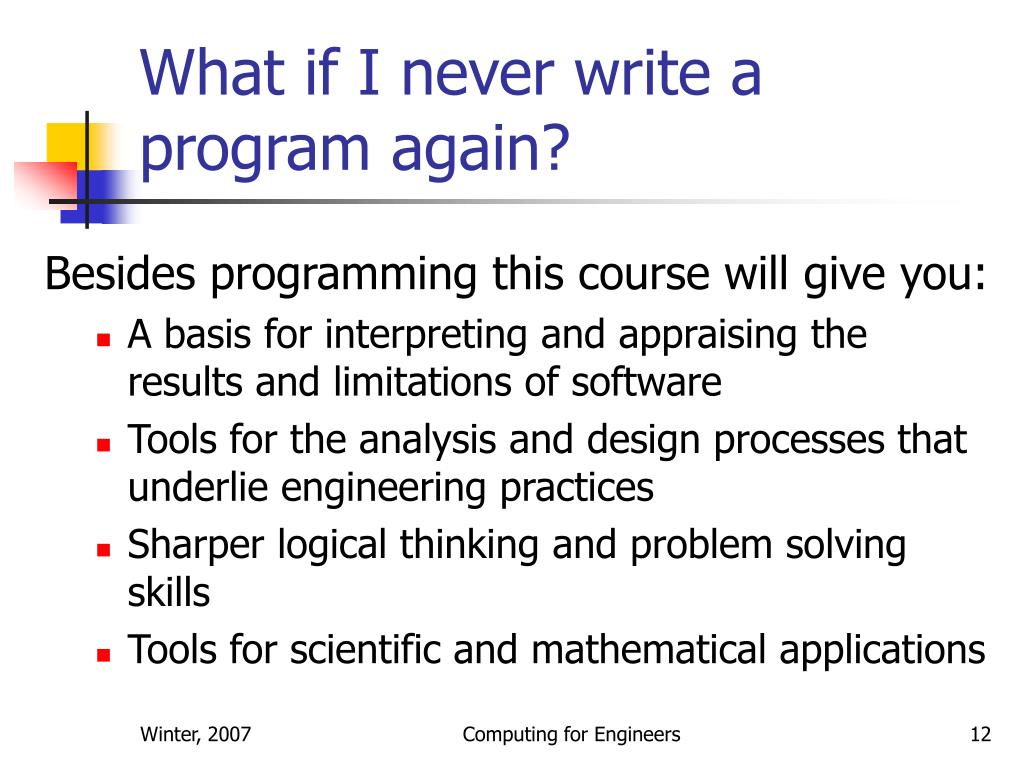 What if I never write a program again?

Besides programming this course will give you:

- A basis for interpreting and appraising the results and limitations of software
- Tools for the analysis and design processes that underlie engineering practices
- Sharper logical thinking and problem solving skills
- Tools for scientific and mathematical applications

Winter, 2007

Computing for Engineers

12